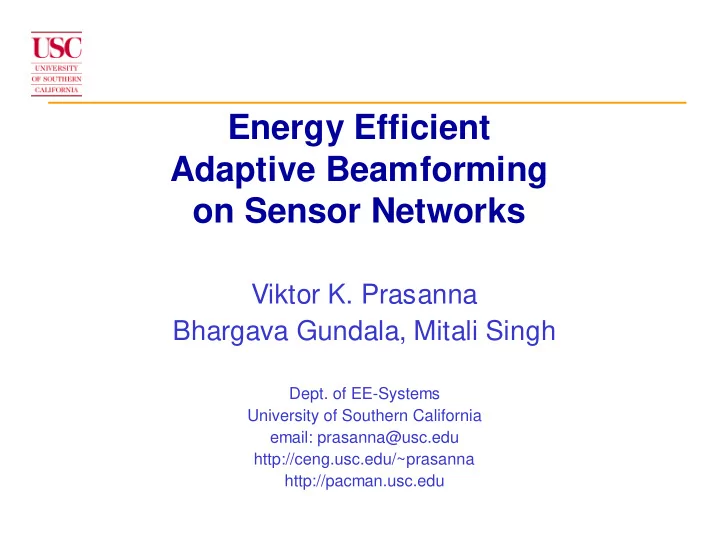 USC
UNIVERSITY
OF SOUTHERN
CALIFORNIA

Energy Efficient
Adaptive Beamforming
on Sensor Networks

Viktor K. Prasanna
Bhargava Gundala, Mitali Singh

Dept. of EE-Systems
University of Southern California
email: prasanna@usc.edu
http://ceng.usc.edu/~prasanna
http://pacman.usc.edu